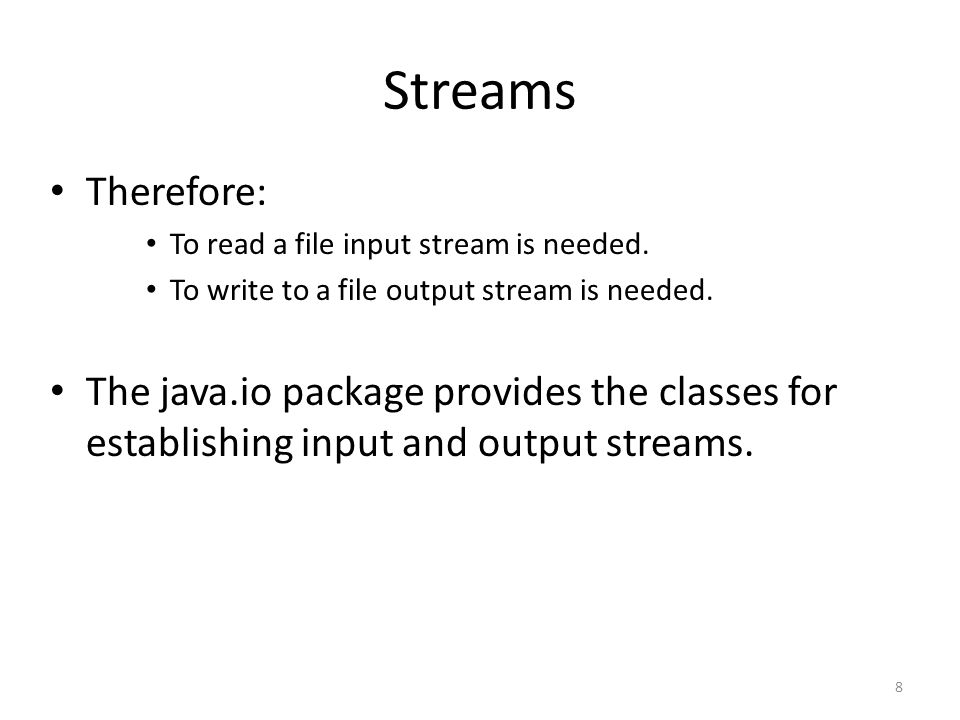 Streams

• Therefore:
  • To read a file input stream is needed.
  • To write to a file output stream is needed.

• The java.io package provides the classes for establishing input and output streams.

8